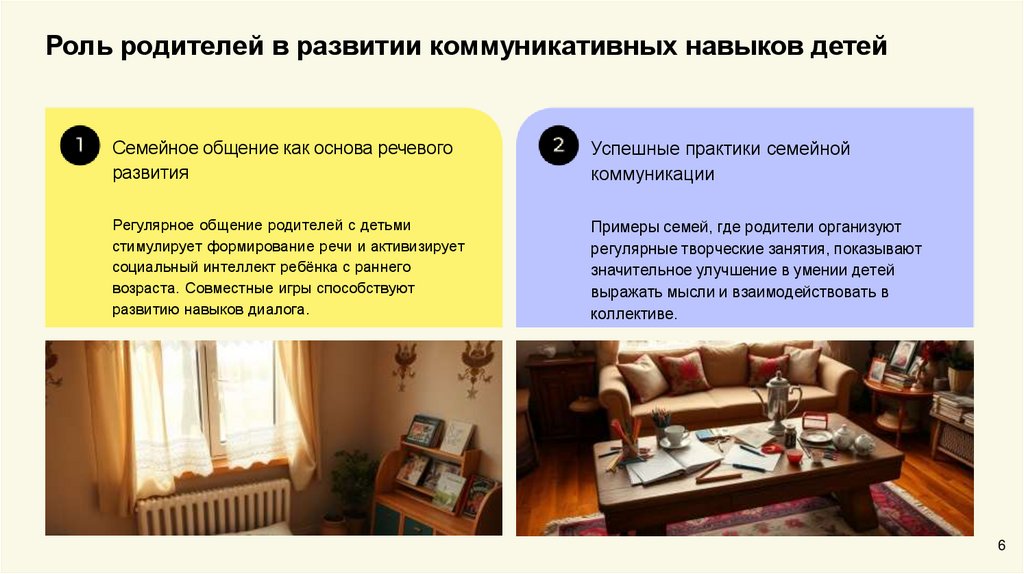 Роль родителей в развитии коммуникативных навыков детей

1

Семейное общение как основа речевого развития

Регулярное общение родителей с детьми стимулирует формирование речи и активизирует социальный интеллект ребёнка с раннего возраста. Совместные игры способствуют развитию навыков диалога.

2

Успешные практики семейной коммуникации

Примеры семей, где родители организуют регулярные творческие занятия, показывают значительное улучшение в умении детей выражать мысли и взаимодействовать в коллективе.

6